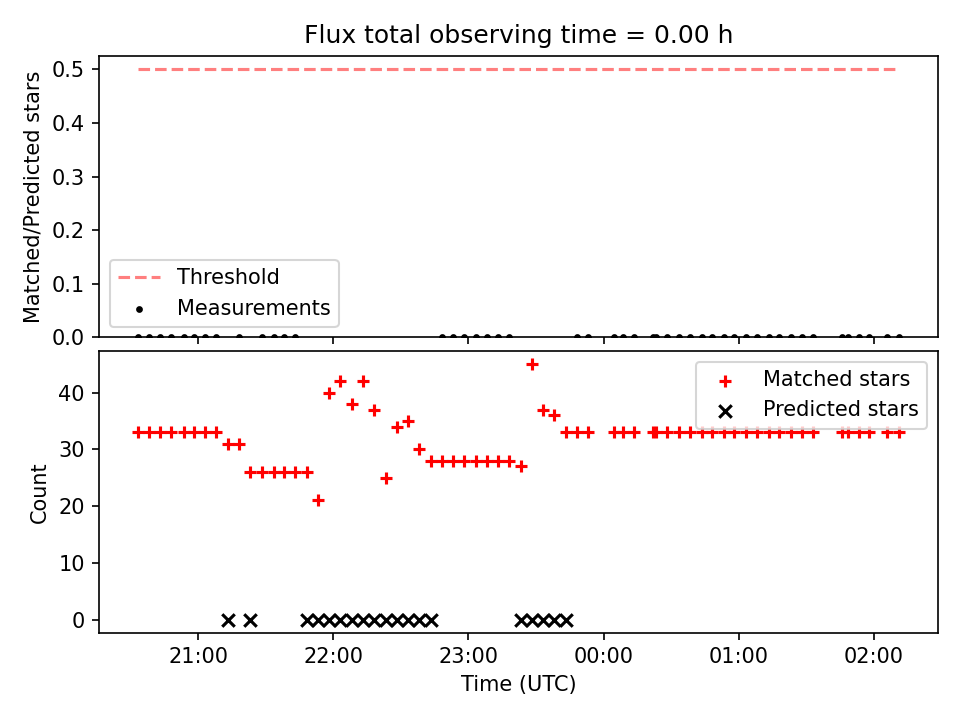 Flux total observing time = 0.00 h

Matched/Predicted stars

0.5
0.4
0.3
0.2
0.1
0.0

Threshold
Measurements

Count

40
30
20
10
0

Matched stars
Predicted stars

21:00
22:00
23:00
00:00
01:00
02:00

Time (UTC)